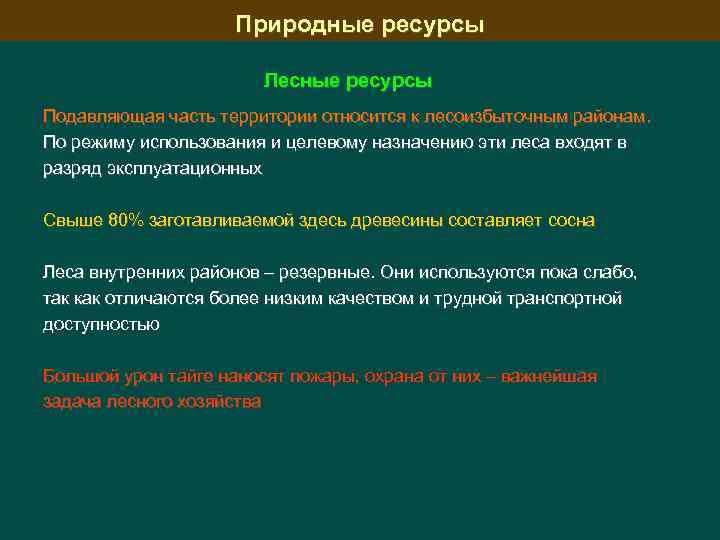 Природные ресурсы

Лесные ресурсы

Подавляющая часть территории относится к лесоизбыточным районам. По режиму использования и целевому назначению эти леса входят в разряд эксплуатационных

Свыше 80% заготавливаемой здесь древесины составляет сосна

Леса внутренних районов – резервные. Они используются пока слабо, так как отличаются более низким качеством и трудной транспортной доступностью

Большой урон тайге наносят пожары, охрана от них – важнейшая задача лесного хозяйства